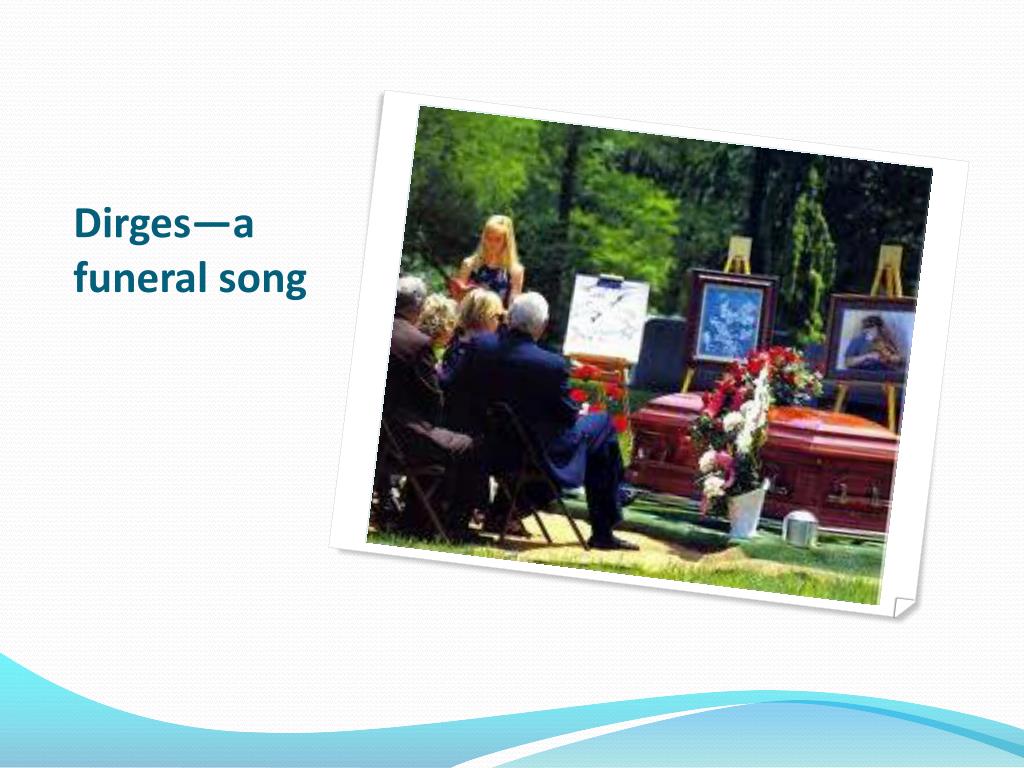 Dirges—a funeral song